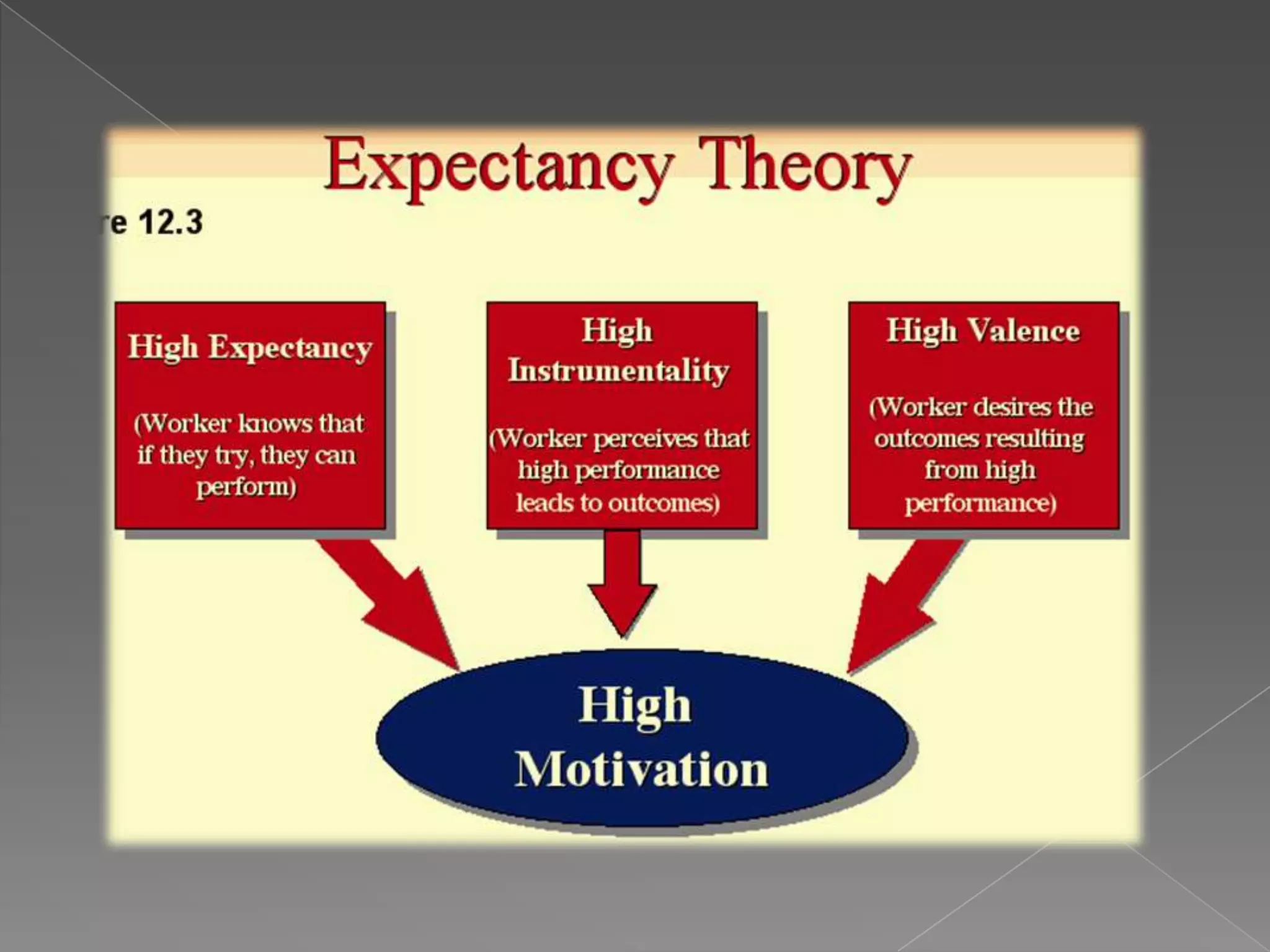 Expectancy Theory

re 12.3

High Expectancy

(Worker knows that if they try, they can perform)

High Instrumentality

(Worker perceives that high performance leads to outcomes)

High Valence

(Worker desires the outcomes resulting from high performance)

High Motivation